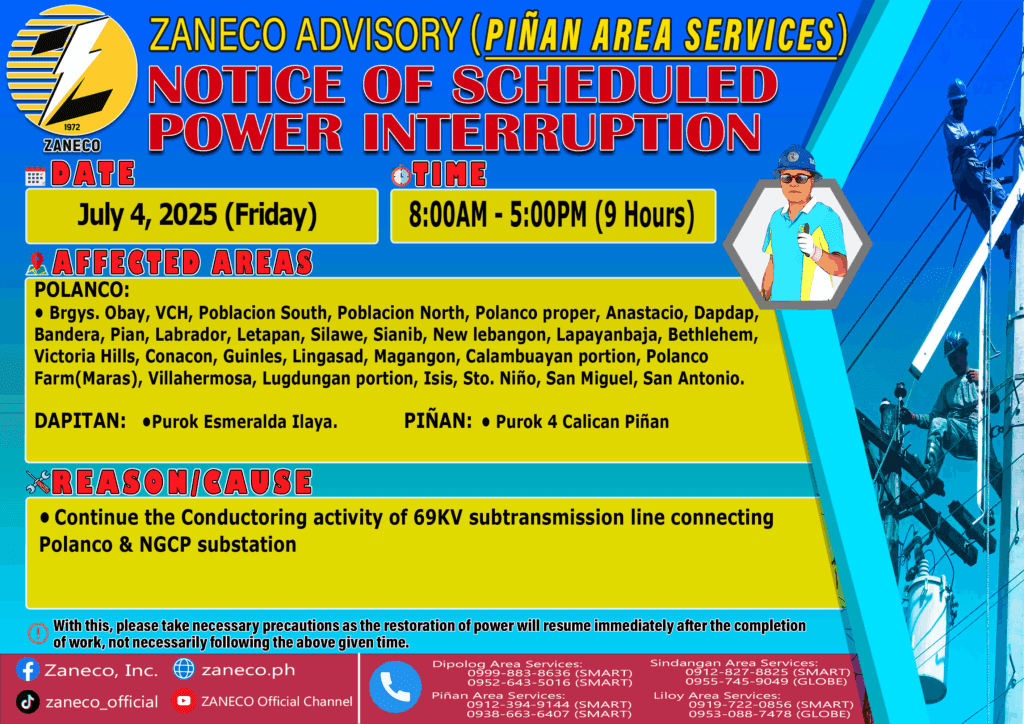 1972
ZANECO

ZANECO ADVISORY (PIÑAN AREA SERVICES)

NOTICE OF SCHEDULED POWER INTERRUPTION

DATE
July 4, 2025 (Friday)

TIME
8:00AM - 5:00PM (9 Hours)

AFFECTED AREAS
POLANCO:
• Brgys. Obay, VCH, Poblacion South, Poblacion North, Polanco proper, Anastacio, Dapdap, Bandera, Pian, Labrador, Letapan, Silawe, Sianib, New lebangon, Lapayanbaja, Bethlehem, Victoria Hills, Conacon, Guinles, Lingasad, Magangon, Calambuayan portion, Polanco Farm(Maras), Villahermosa, Lugdungan portion, Isis, Sto. Niño, San Miguel, San Antonio.

DAPITAN: •Purok Esmeralda Ilaya.

PIÑAN: • Purok 4 Calican Piñan

REASON/CAUSE
• Continue the Conductoring activity of 69KV subtransmission line connecting Polanco & NGCP substation

With this, please take necessary precautions as the restoration of power will resume immediately after the completion of work, not necessarily following the above given time.

Zaneco, Inc.
zaneco.ph
zaneco_official
ZANECO Official Channel

Dipolog Area Services:
0999-883-8636 (SMART)
0952-643-5016 (SMART)
Piñan Area Services:
0912-394-9144 (SMART)
0938-663-6407 (SMART)
Sindangan Area Services:
0912-827-8825 (SMART)
0955-745-9049 (GLOBE)
Liloy Area Services:
0919-722-0856 (SMART)
0953-088-7478 (GLOBE)